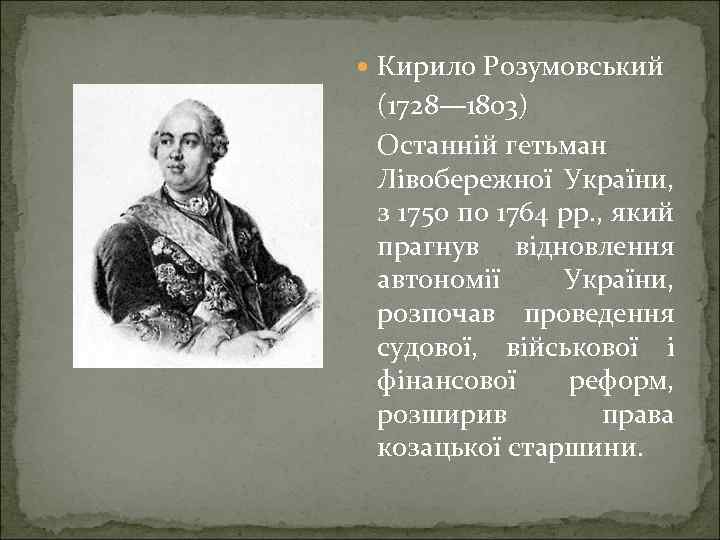 Кирило Розумовський (1728—1803)

Останній гетьман Лівобережної України, з 1750 по 1764 рр., який прагнув відновлення автономії України, розпочав проведення судової, військової і фінансової реформ, розширив права козацької старшини.